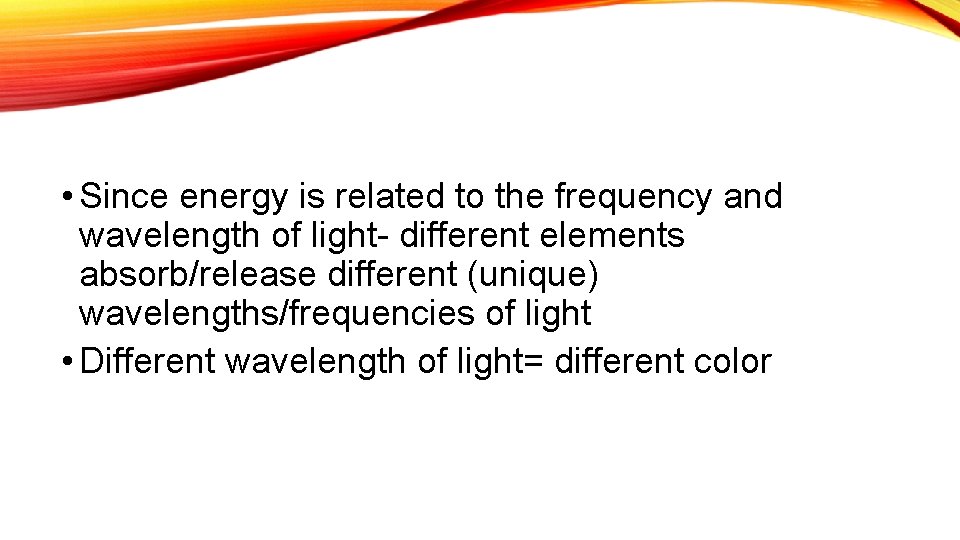 • Since energy is related to the frequency and wavelength of light- different elements absorb/release different (unique) wavelengths/frequencies of light

• Different wavelength of light= different color